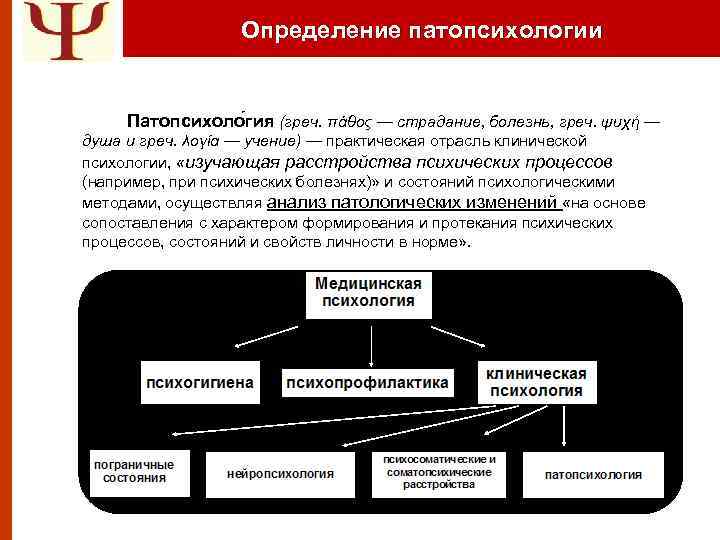 Ψ

Определение патопсихологии

Патопсихоло́гия (греч. πάθος — страдание, болезнь, греч. ψυχή — душа и греч. λογία — учение) — практическая отрасль клинической психологии, «изучающая расстройства психических процессов (например, при психических болезнях)» и состояний психологическими методами, осуществляя анализ патологических изменений «на основе сопоставления с характером формирования и протекания психических процессов, состояний и свойств личности в норме».

Медицинская психология

психогигиена

психопрофилактика

клиническая психология

пограничные состояния

нейропсихология

психосоматические и соматопсихические расстройства

патопсихология